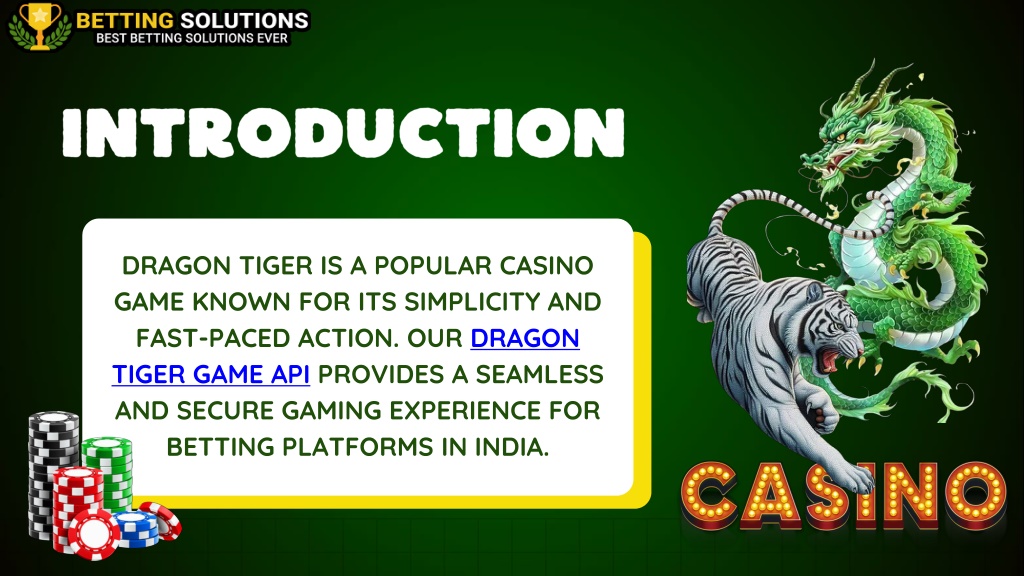 BETTING SOLUTIONS
BEST BETTING SOLUTIONS EVER

INTRODUCTION

DRAGON TIGER IS A POPULAR CASINO GAME KNOWN FOR ITS SIMPLICITY AND FAST-PACED ACTION. OUR DRAGON TIGER GAME API PROVIDES A SEAMLESS AND SECURE GAMING EXPERIENCE FOR BETTING PLATFORMS IN INDIA.

CASINO